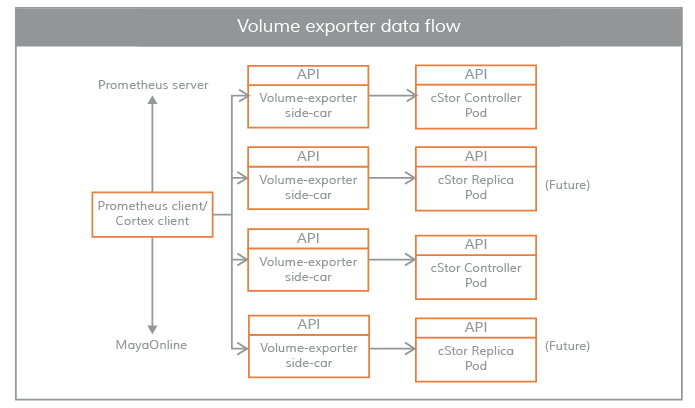 Volume exporter data flow

Prometheus server

Prometheus client/ Cortex client

MayaOnline

API
Volume-exporter side-car

API
cStor Controller Pod

API
Volume-exporter side-car

API
cStor Replica Pod

(Future)

API
Volume-exporter side-car

API
cStor Controller Pod

API
Volume-exporter side-car

API
cStor Replica Pod

(Future)